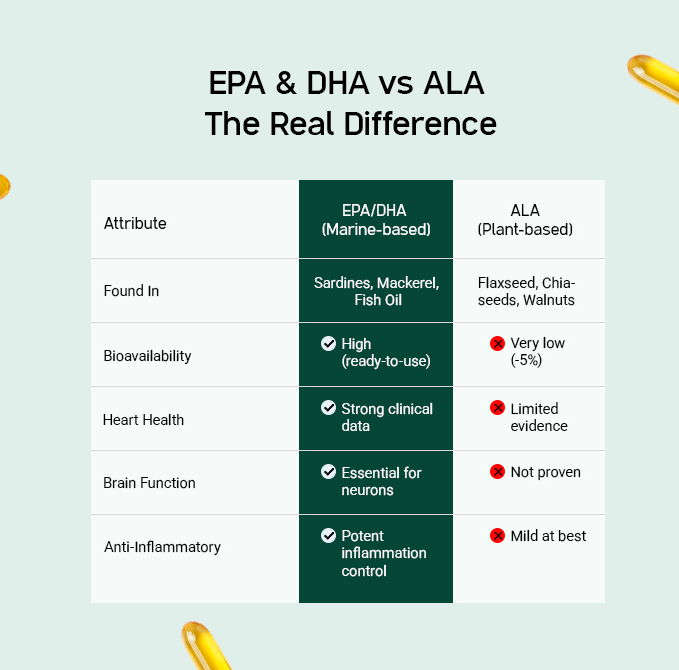 EPA & DHA vs ALA
The Real Difference

| Attribute | EPA/DHA (Marine-based) | ALA (Plant-based) |
|---|---|---|
| Found In | Sardines, Mackerel, Fish Oil | Flaxseed, Chia-seeds, Walnuts |
| Bioavailability | High (ready-to-use) | Very low (-5%) |
| Heart Health | Strong clinical data | Limited evidence |
| Brain Function | Essential for neurons | Not proven |
| Anti-Inflammatory | Potent inflammation control | Mild at best |